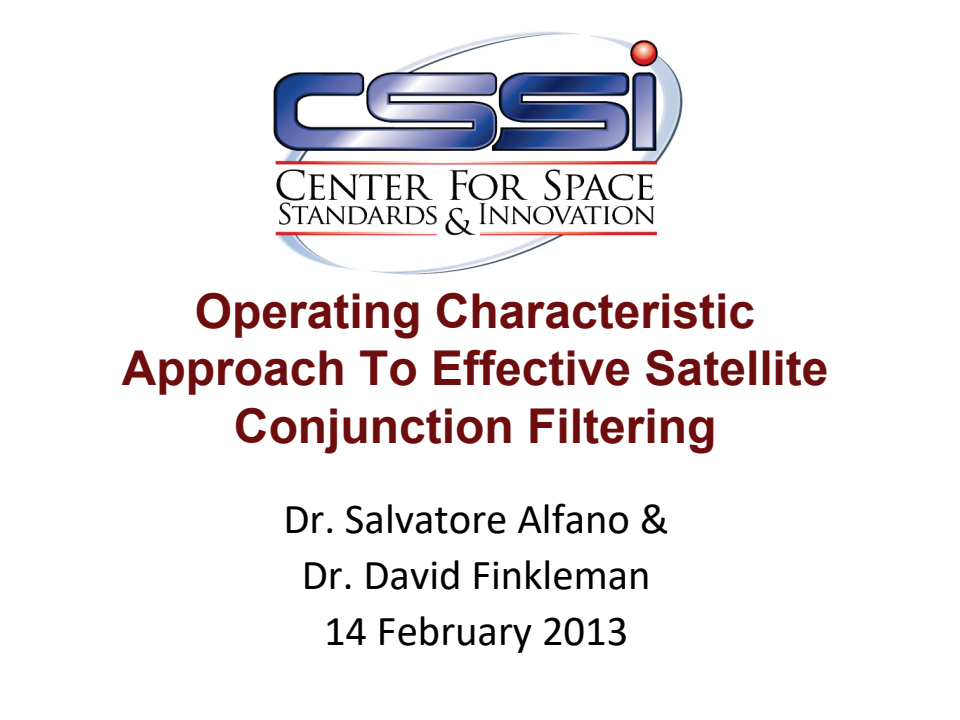 CSSI
CENTER FOR SPACE
STANDARDS & INNOVATION

Operating Characteristic Approach To Effective Satellite Conjunction Filtering

Dr. Salvatore Alfano &
Dr. David Finkleman
14 February 2013